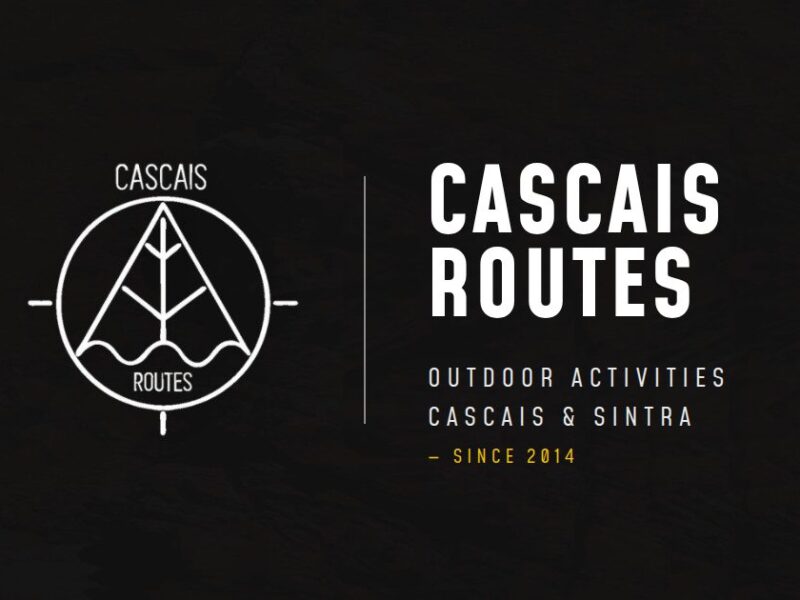 CASCAIS
ROUTES

CASCAIS
ROUTES

OUTDOOR ACTIVITIES
CASCAIS & SINTRA

— SINCE 2014